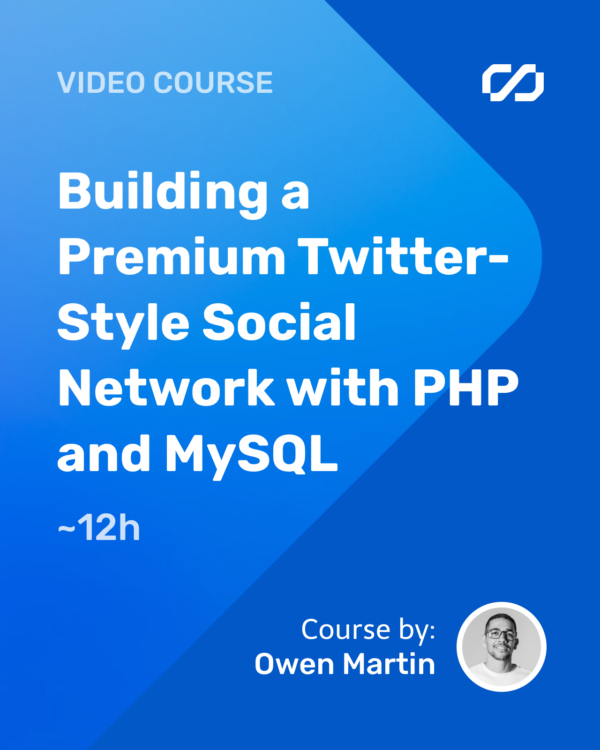 VIDEO COURSE

Building a Premium Twitter-Style Social Network with PHP and MySQL

~12h

Course by:
Owen Martin